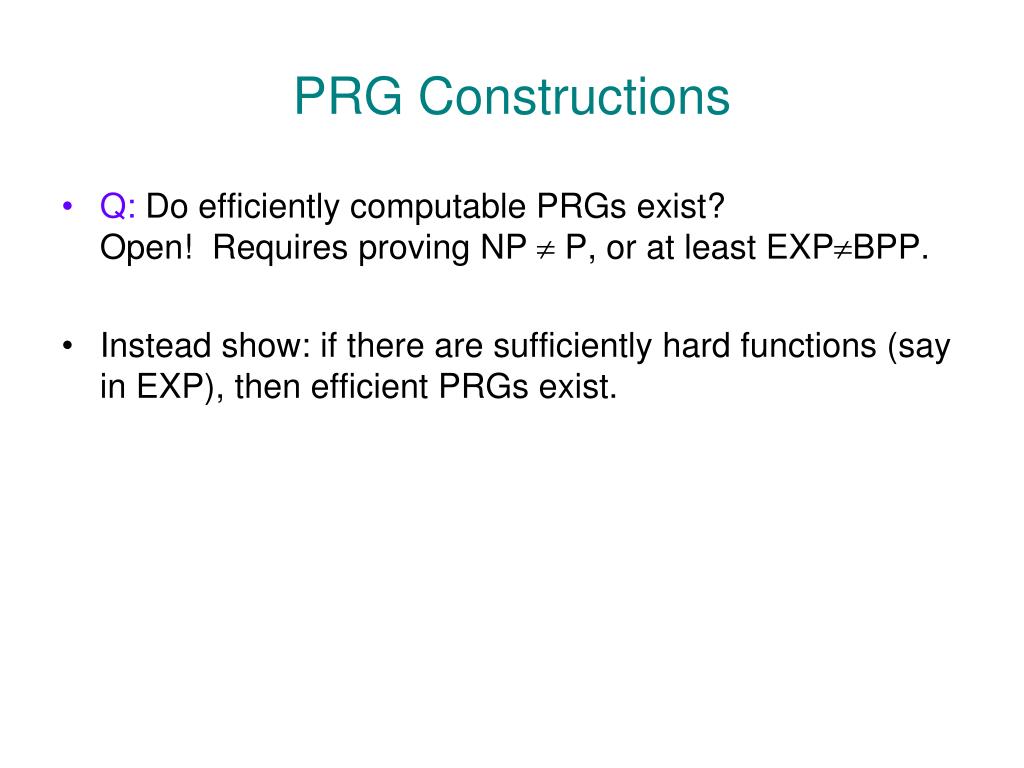 PRG Constructions

• Q: Do efficiently computable PRGs exist?
Open! Requires proving NP $\neq$ P, or at least EXP$\neq$BPP.

• Instead show: if there are sufficiently hard functions (say in EXP), then efficient PRGs exist.